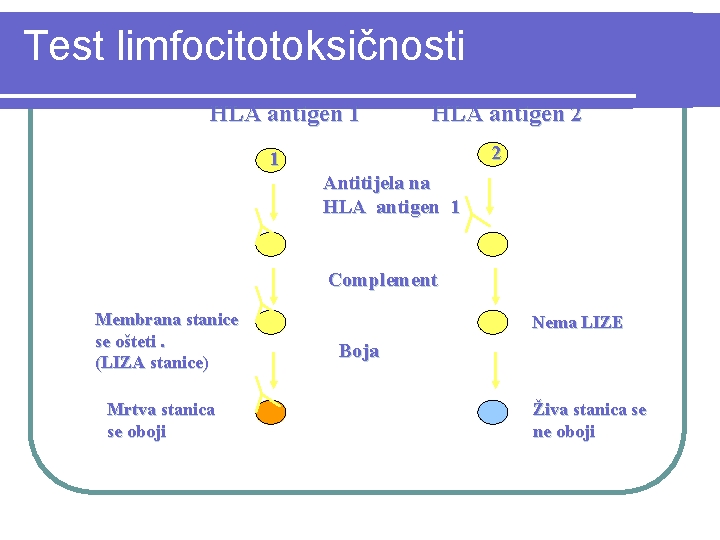 Test limfocitotoksičnosti

HLA antigen 1

HLA antigen 2

1

2

Antitijela na HLA antigen 1

Complement

Membrana stanice se ošteti . (LIZA stanice)

Nema LIZE

Boja

Mrtva stanica se oboji

Živa stanica se ne oboji